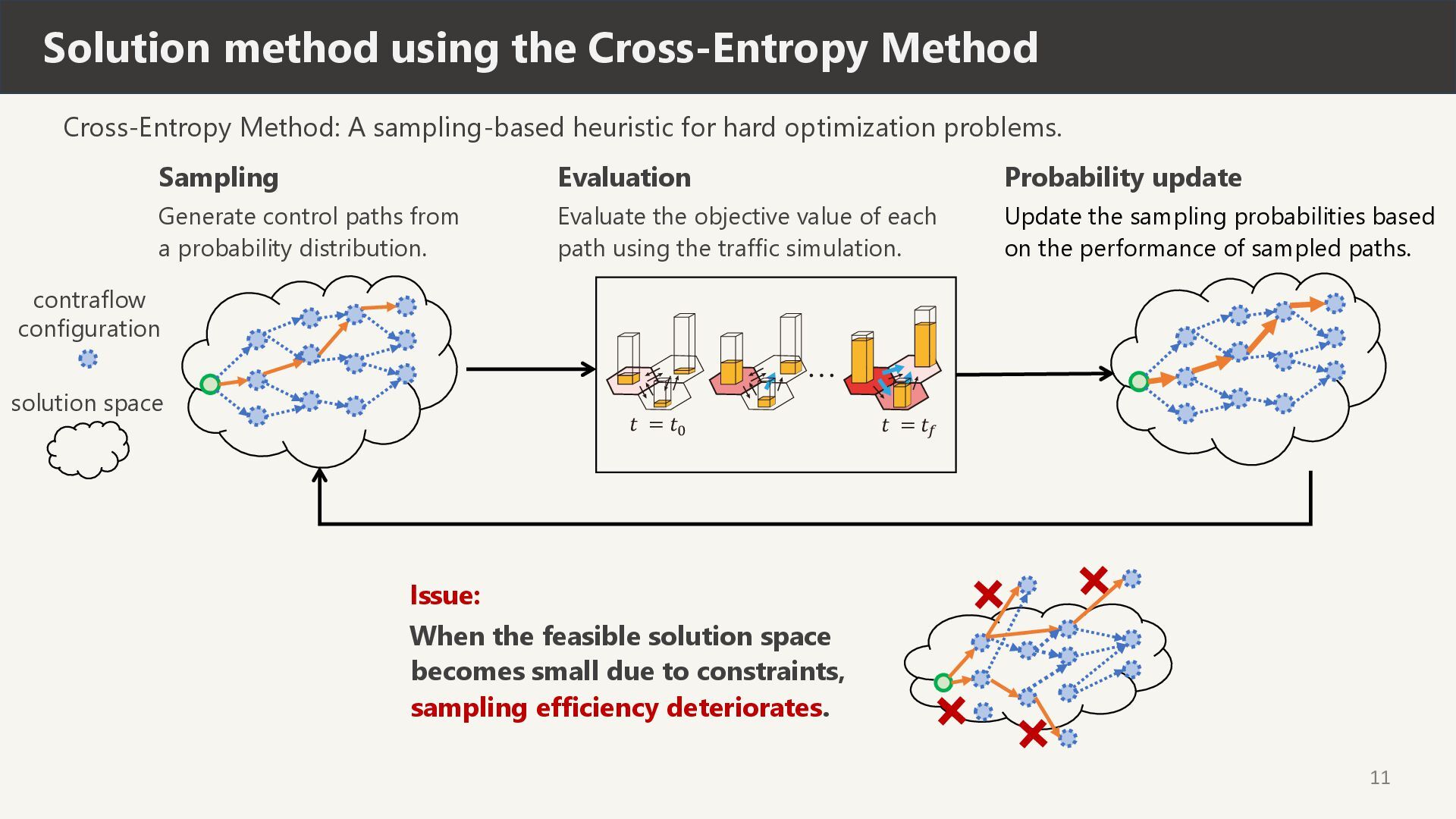 Solution method using the Cross-Entropy Method

Cross-Entropy Method: A sampling-based heuristic for hard optimization problems.

Sampling
Generate control paths from a probability distribution.

Evaluation
Evaluate the objective value of each path using the traffic simulation.

Probability update
Update the sampling probabilities based on the performance of sampled paths.

contraflow configuration

solution space

$t = t_0$

…

$t = t_f$

Issue:
When the feasible solution space becomes small due to constraints, sampling efficiency deteriorates.

11